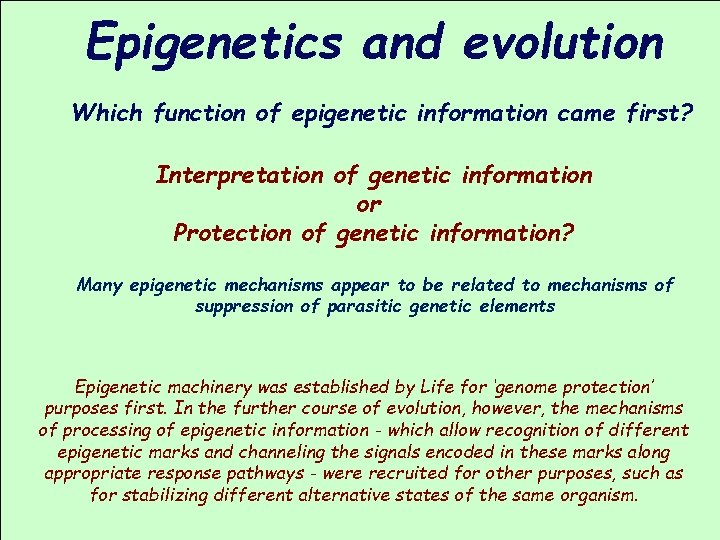 Epigenetics and evolution

Which function of epigenetic information came first?

Interpretation of genetic information
or
Protection of genetic information?

Many epigenetic mechanisms appear to be related to mechanisms of suppression of parasitic genetic elements

Epigenetic machinery was established by Life for 'genome protection' purposes first. In the further course of evolution, however, the mechanisms of processing of epigenetic information - which allow recognition of different epigenetic marks and channeling the signals encoded in these marks along appropriate response pathways - were recruited for other purposes, such as for stabilizing different alternative states of the same organism.